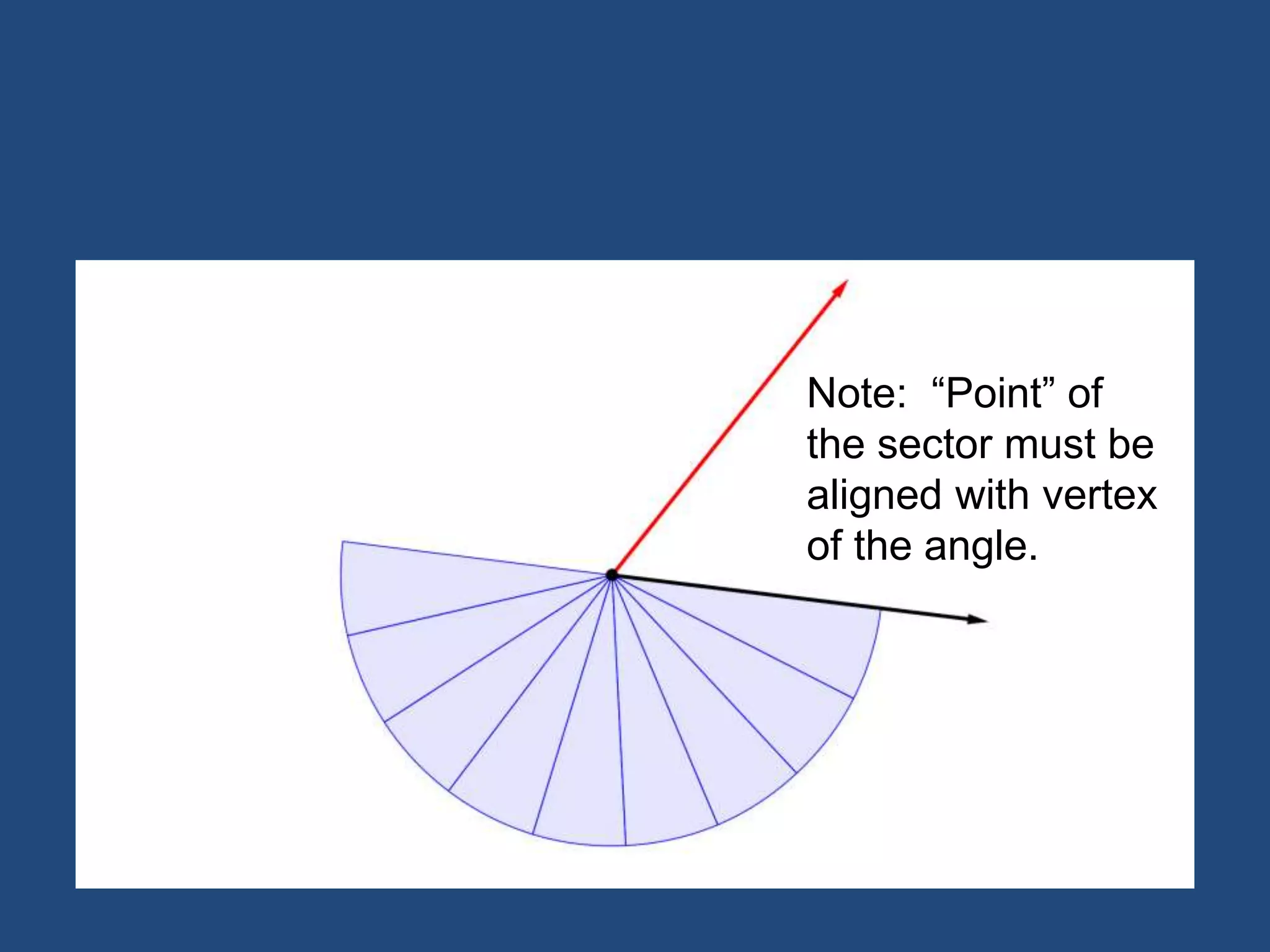 Note: “Point” of the sector must be aligned with vertex of the angle.